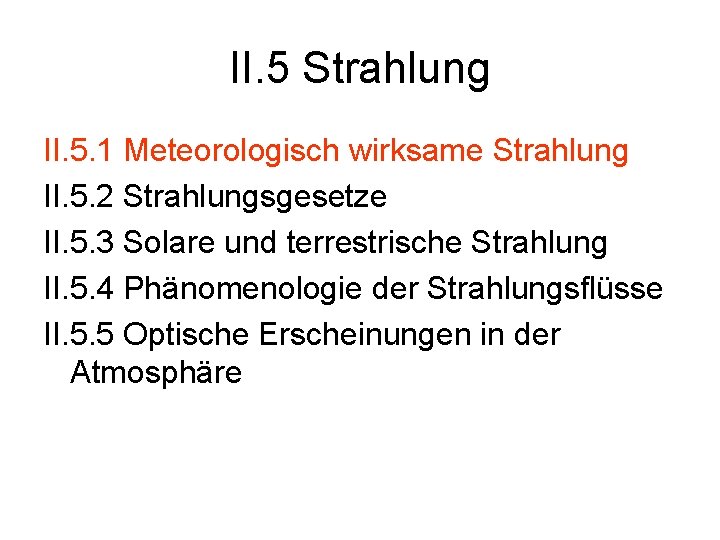 II.5 Strahlung

II.5.1 Meteorologisch wirksame Strahlung

II.5.2 Strahlungsgesetze

II.5.3 Solare und terrestrische Strahlung

II.5.4 Phänomenologie der Strahlungsflüsse

II.5.5 Optische Erscheinungen in der Atmosphäre